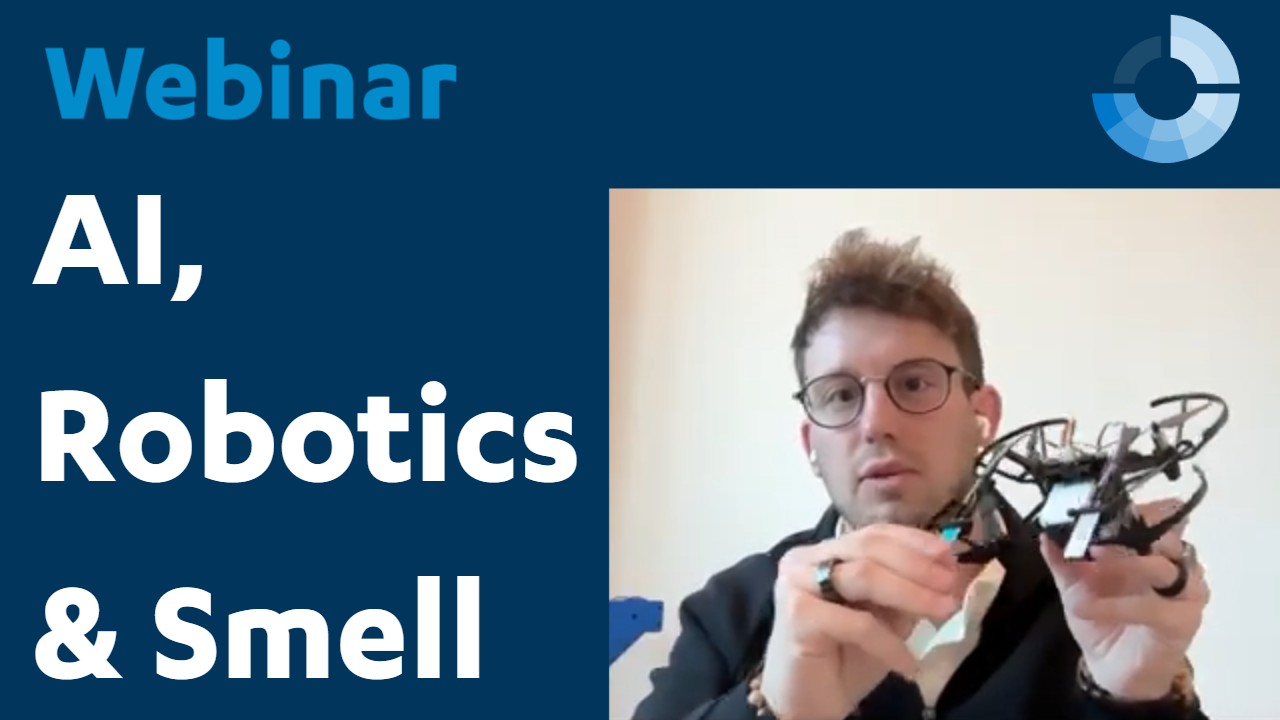 Webinar

AI, Robotics & Smell